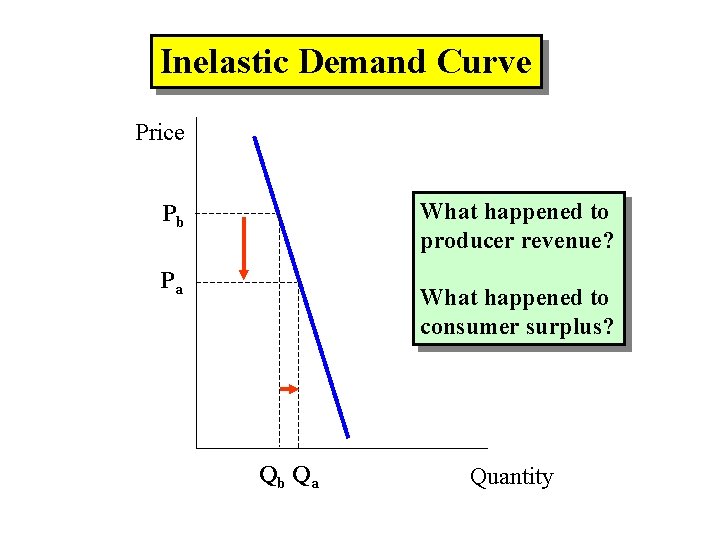 Inelastic Demand Curve

Price

$P_b$

$P_a$

What happened to producer revenue?

What happened to consumer surplus?

$Q_b$ $Q_a$

Quantity